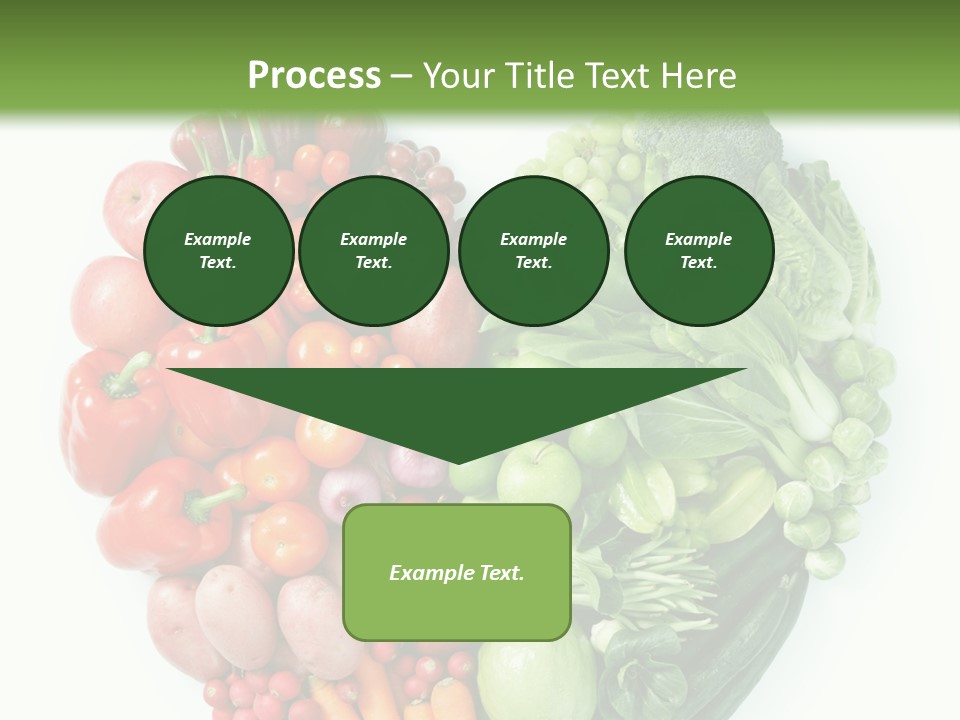 Process – Your Title Text Here

Example Text.

Example Text.

Example Text.

Example Text.

Example Text.